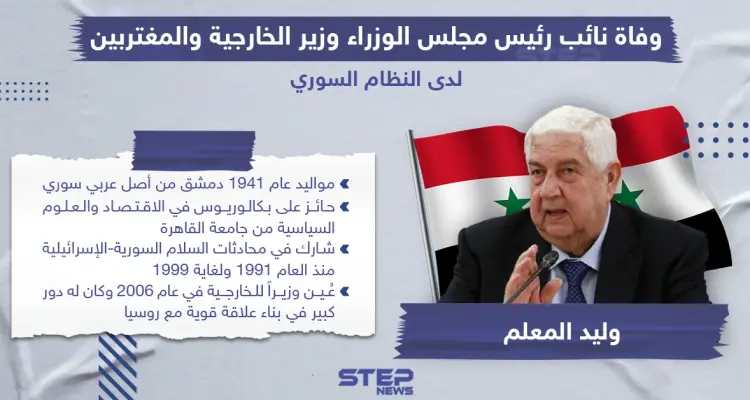 وفاة نائب رئيس مجلس الوزراء وزير الخارجية والمغتربين

لدى النظام السوري

مواليد عام 1941 دمشق من أصل عربي سوري

حائز على بكالوريوس في الاقتصاد والعلوم السياسية من جامعة القاهرة

شارك في محادثات السلام السورية-الإسرائيلية منذ العام 1991 ولغاية 1999

عُين وزيراً للخارجية في عام 2006 وكان له دور كبير في بناء علاقة قوية مع روسيا

وليد المعلم

STEP NEWS